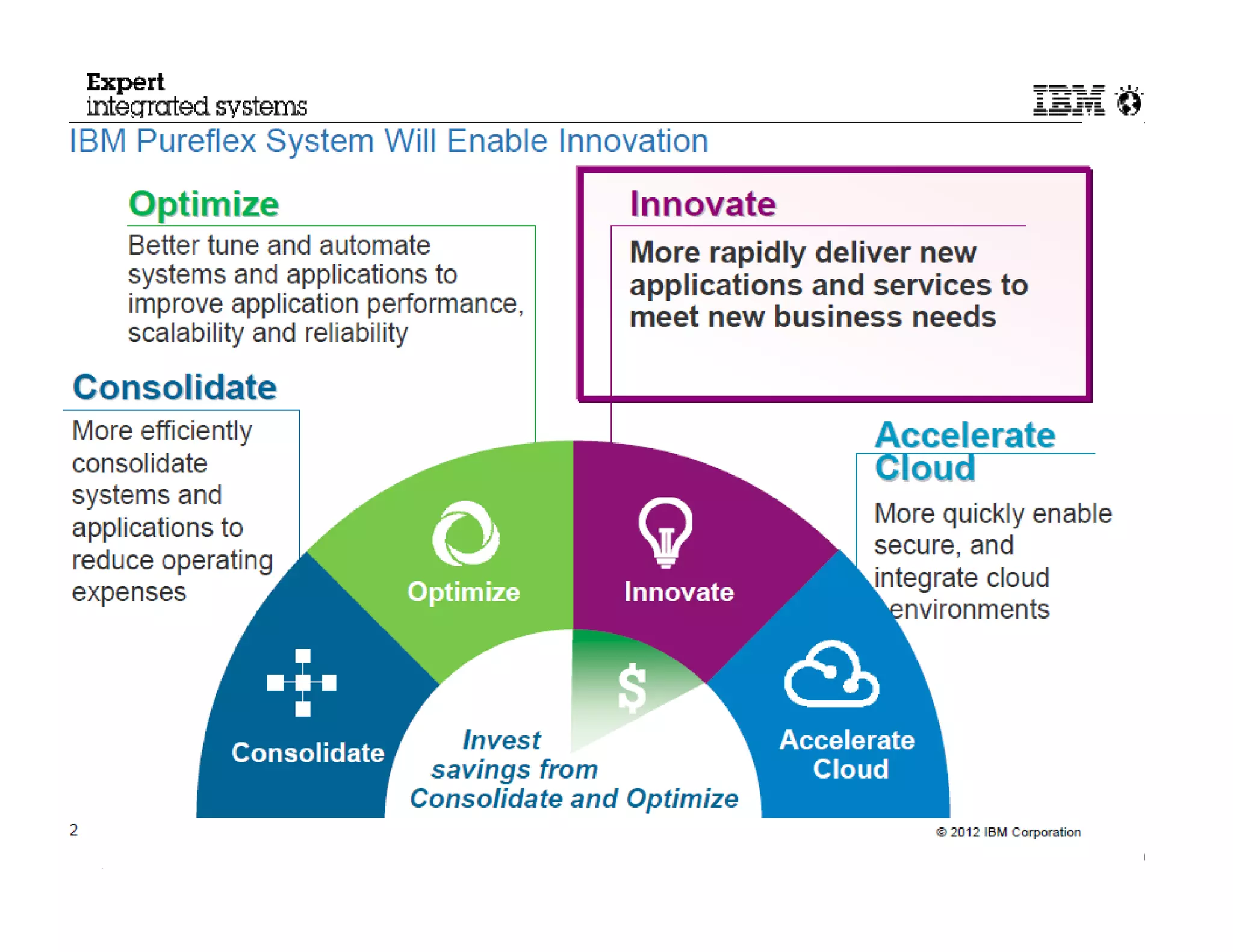 Expert
integrated systems

IBM

IBM Pureflex System Will Enable Innovation

Optimize

Better tune and automate systems and applications to improve application performance, scalability and reliability

Innovate

More rapidly deliver new applications and services to meet new business needs

Consolidate

More efficiently consolidate systems and applications to reduce operating expenses

Accelerate Cloud

More quickly enable secure, and integrate cloud environments

Optimize

Innovate

Consolidate

$

Accelerate Cloud

Invest savings from Consolidate and Optimize

2

© 2012 IBM Corporation